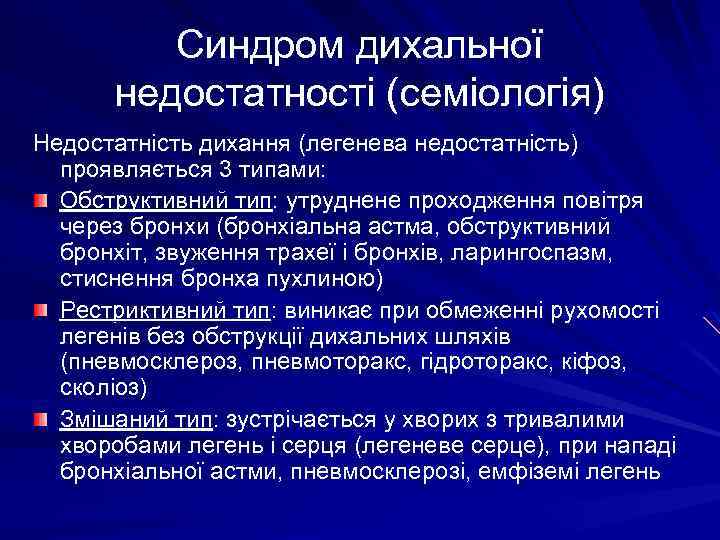 Синдром дихальної недостатності (семіологія)

Недостатність дихання (легенева недостатність) проявляється 3 типами:

Обструктивний тип: утруднене проходження повітря через бронхи (бронхіальна астма, обструктивний бронхіт, звуження трахеї і бронхів, ларингоспазм, стиснення бронха пухлиною)

Рестриктивний тип: виникає при обмеженні рухомості легенів без обструкції дихальних шляхів (пневмосклероз, пневмоторакс, гідроторакс, кіфоз, сколіоз)

Змішаний тип: зустрічається у хворих з тривалими хворобами легень і серця (легеневе серце), при нападі бронхіальної астми, пневмосклерозі, емфіземі легень